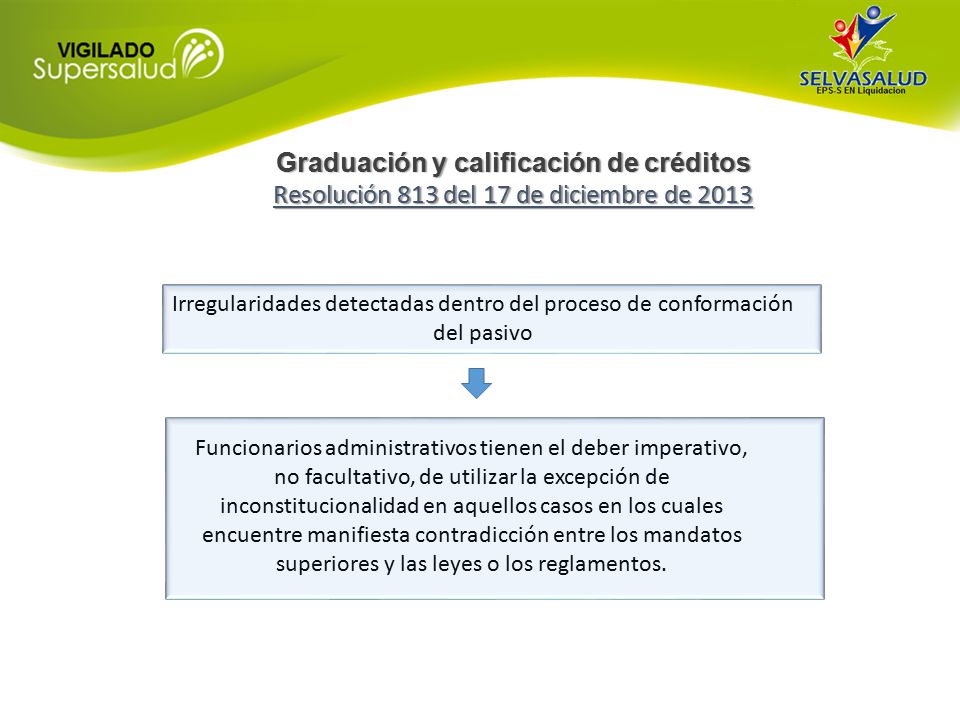 VIGILADO Supersalud

SELVASALUD
EPS-S EN Liquidación

Graduación y calificación de créditos
Resolución 813 del 17 de diciembre de 2013

Irregularidades detectadas dentro del proceso de conformación del pasivo

Funcionarios administrativos tienen el deber imperativo, no facultativo, de utilizar la excepción de inconstitucionalidad en aquellos casos en los cuales encuentre manifiesta contradicción entre los mandatos superiores y las leyes o los reglamentos.